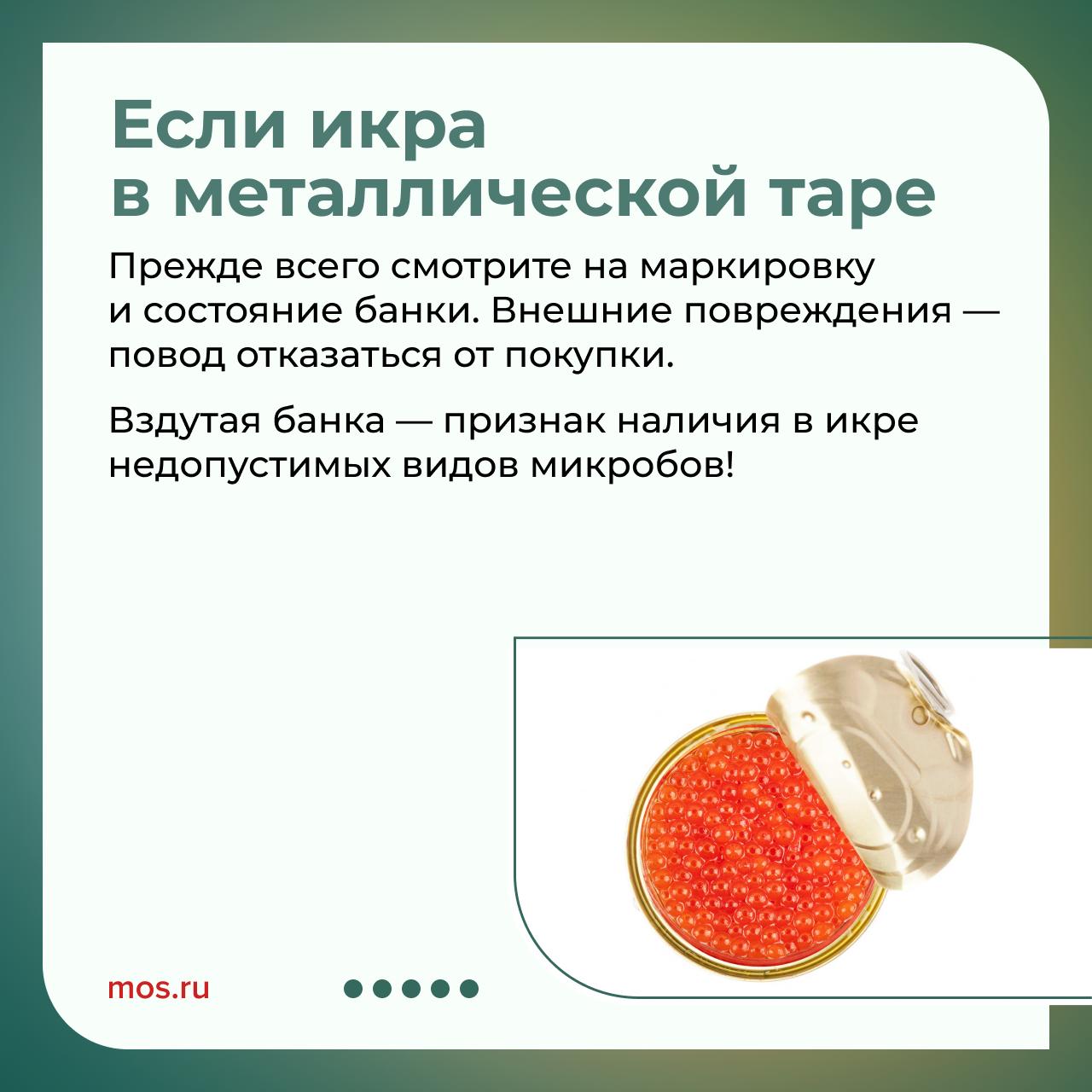 Если икра в металлической таре

Прежде всего смотрите на маркировку и состояние банки. Внешние повреждения — повод отказаться от покупки.

Вздутая банка — признак наличия в икре недопустимых видов микробов!

mos.ru